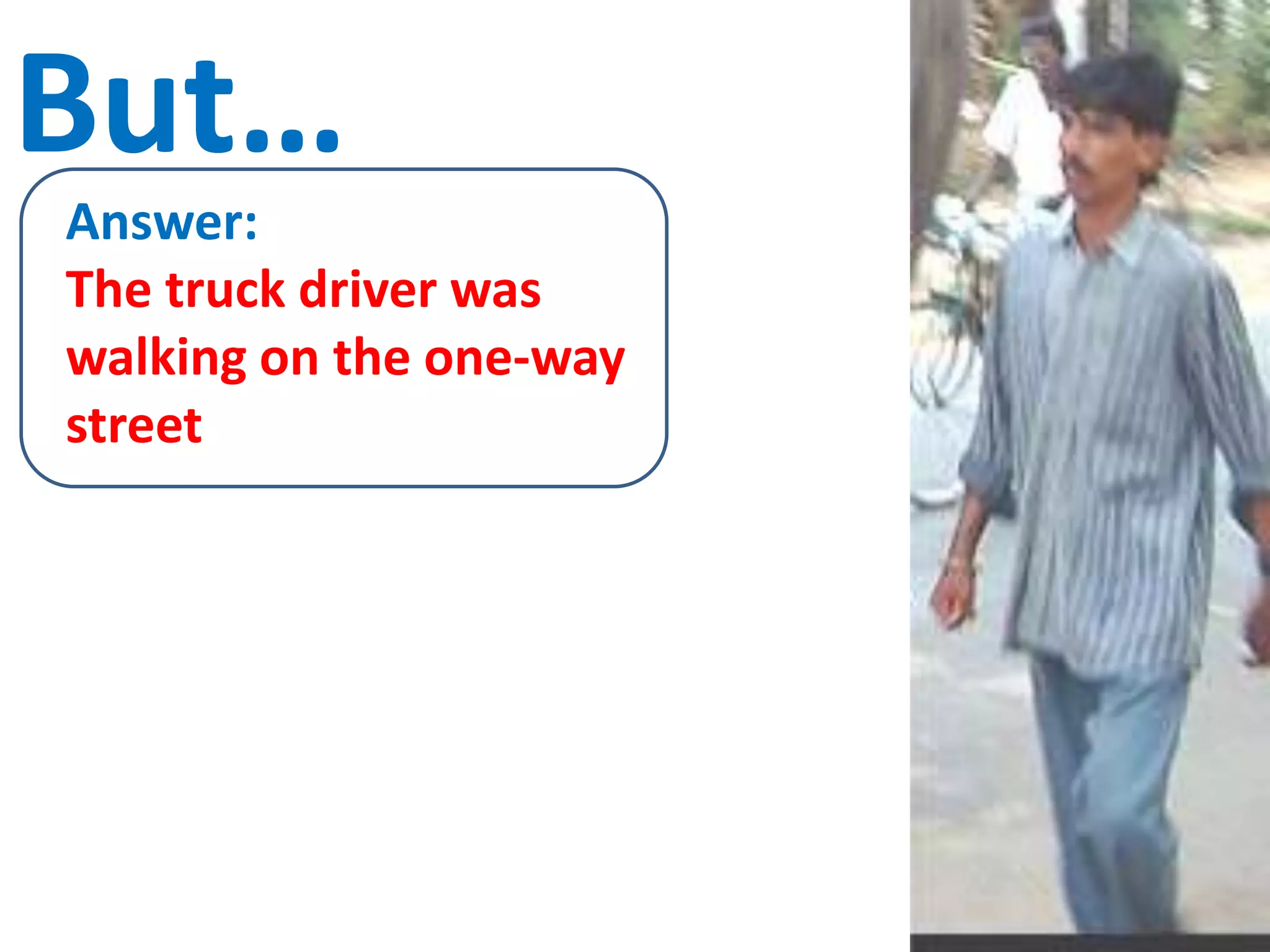 But…

Answer:
The truck driver was walking on the one-way street